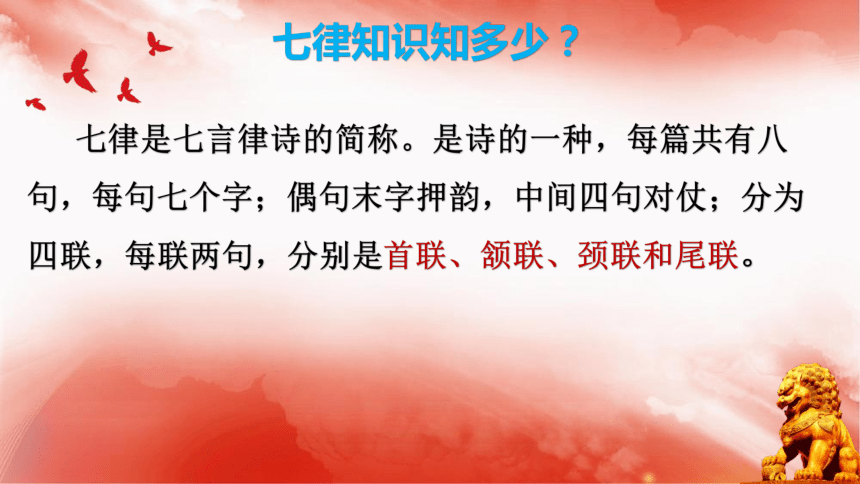 七律知识知多少？

七律是七言律诗的简称。是诗的一种，每篇共有八句，每句七个字；偶句末字押韵，中间四句对仗；分为四联，每联两句，分别是首联、颔联、颈联和尾联。